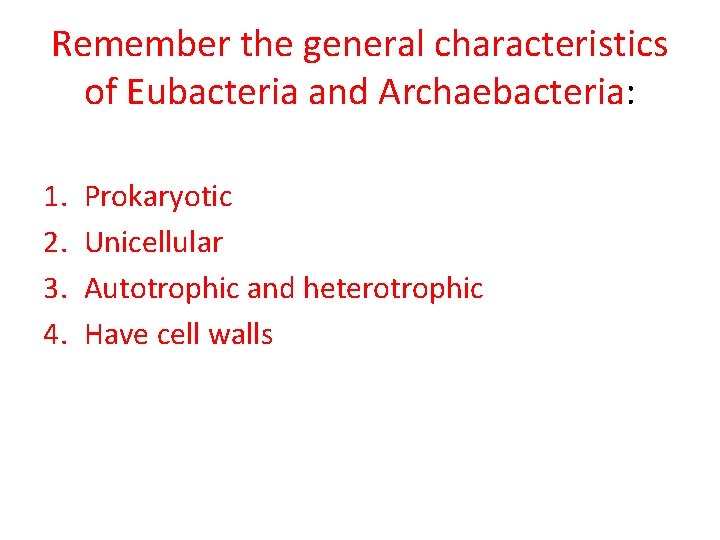 Remember the general characteristics of Eubacteria and Archaebacteria:

1. Prokaryotic
2. Unicellular
3. Autotrophic and heterotrophic
4. Have cell walls